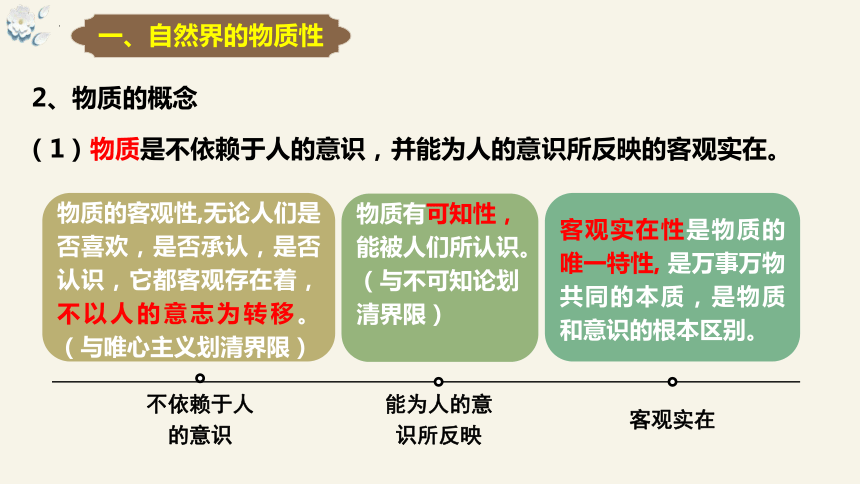 一、自然界的物质性

2、物质的概念

（1）物质是不依赖于人的意识，并能为人的意识所反映的客观实在。

物质的客观性,无论人们是否喜欢，是否承认，是否认识，它都客观存在着，不以人的意志为转移。（与唯心主义划清界限）

物质有可知性，能被人们所认识。（与不可知论划清界限）

客观实在性是物质的唯一特性, 是万事万物共同的本质，是物质和意识的根本区别。

不依赖于人的意识

能为人的意识所反映

客观实在